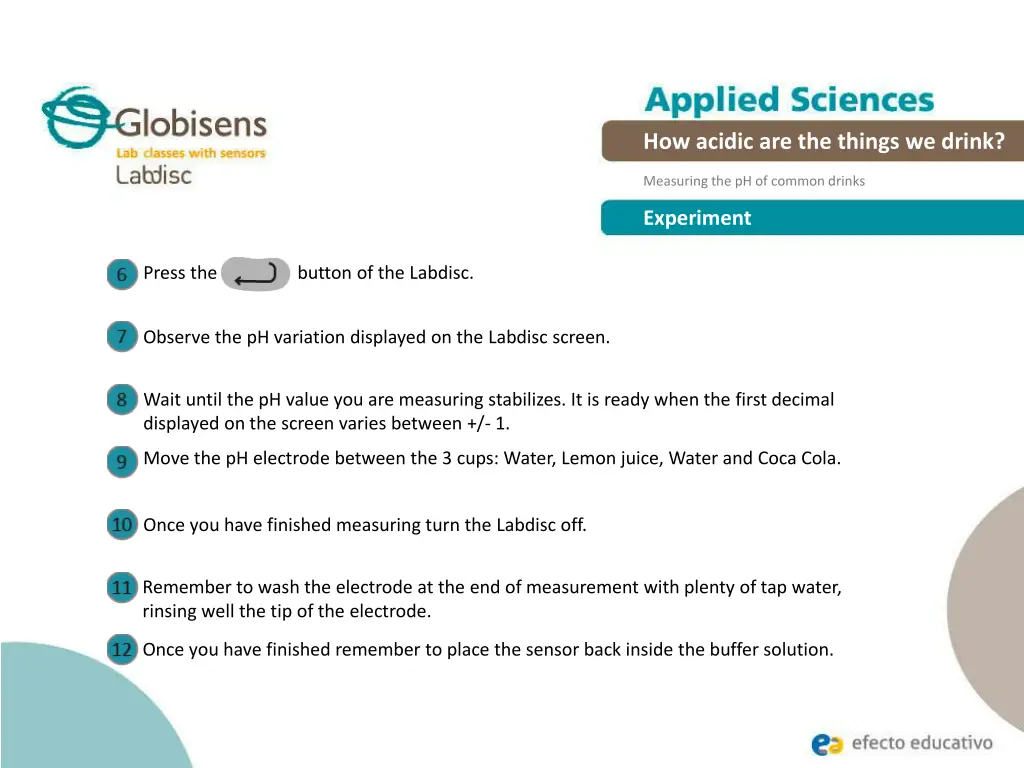 Globisens
Lab classes with sensors
Labdisc

Applied Sciences

How acidic are the things we drink?

Measuring the pH of common drinks

Experiment

6 Press the button of the Labdisc.

7 Observe the pH variation displayed on the Labdisc screen.

8 Wait until the pH value you are measuring stabilizes. It is ready when the first decimal displayed on the screen varies between +/- 1.

9 Move the pH electrode between the 3 cups: Water, Lemon juice, Water and Coca Cola.

10 Once you have finished measuring turn the Labdisc off.

11 Remember to wash the electrode at the end of measurement with plenty of tap water, rinsing well the tip of the electrode.

12 Once you have finished remember to place the sensor back inside the buffer solution.

efecto educativo